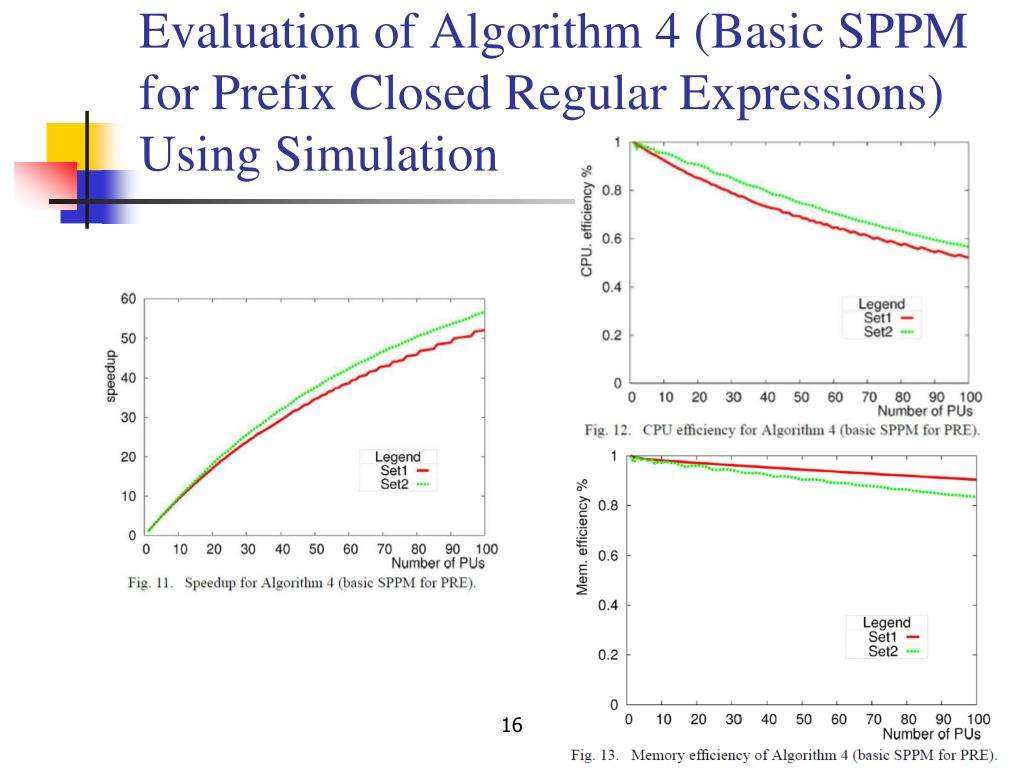 Evaluation of Algorithm 4 (Basic SPPM for Prefix Closed Regular Expressions) Using Simulation

speedup
60
50
40
30
20
10
0
0 10 20 30 40 50 60 70 80 90 100
Number of PUs
Legend
Set1
Set2
Fig. 11. Speedup for Algorithm 4 (basic SPPM for PRE).

CPU. efficiency %
1
0.8
0.6
0.4
0.2
0
0 10 20 30 40 50 60 70 80 90 100
Number of PUs
Legend
Set1
Set2
Fig. 12. CPU efficiency for Algorithm 4 (basic SPPM for PRE).

Mem. efficiency %
1
0.8
0.6
0.4
0.2
0
0 10 20 30 40 50 60 70 80 90 100
Number of PUs
Legend
Set1
Set2
Fig. 13. Memory efficiency of Algorithm 4 (basic SPPM for PRE).

16